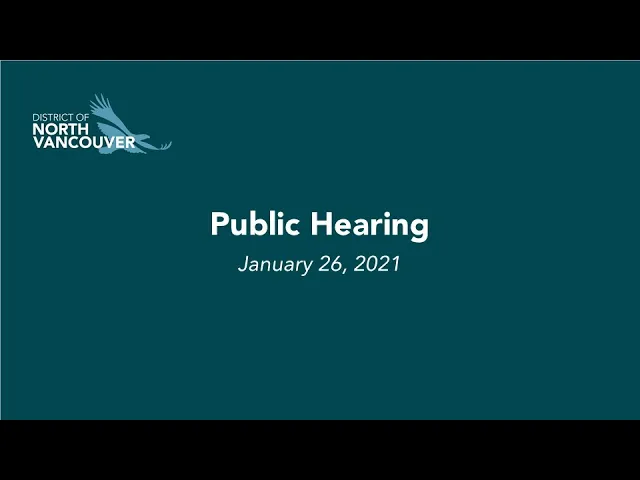 DISTRICT OF
NORTH
VANCOUVER

Public Hearing

January 26, 2021